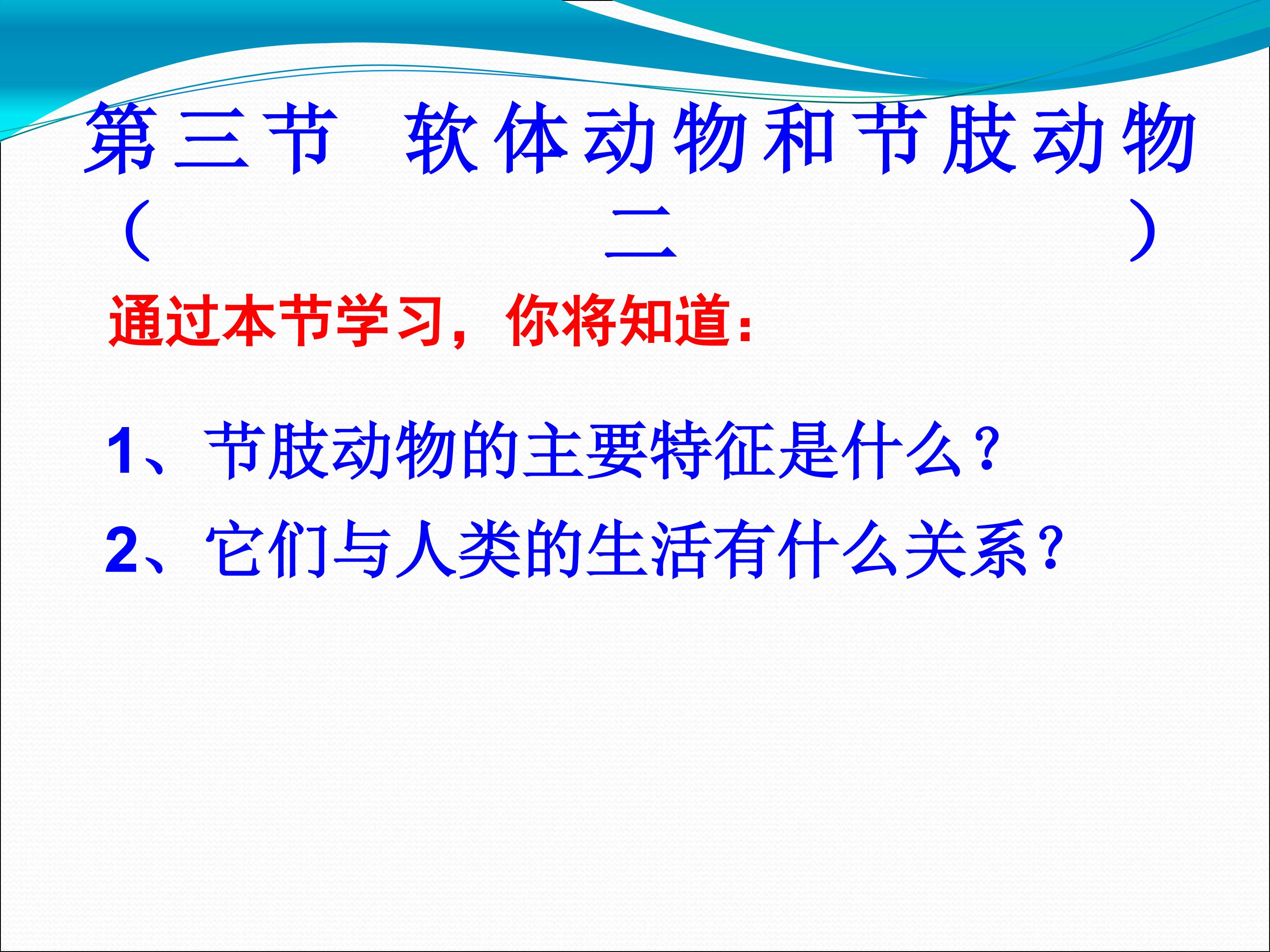 第三节 软体动物和节肢动物（二）

通过本节学习，你将知道：

1、节肢动物的主要特征是什么？

2、它们与人类的生活有什么关系？